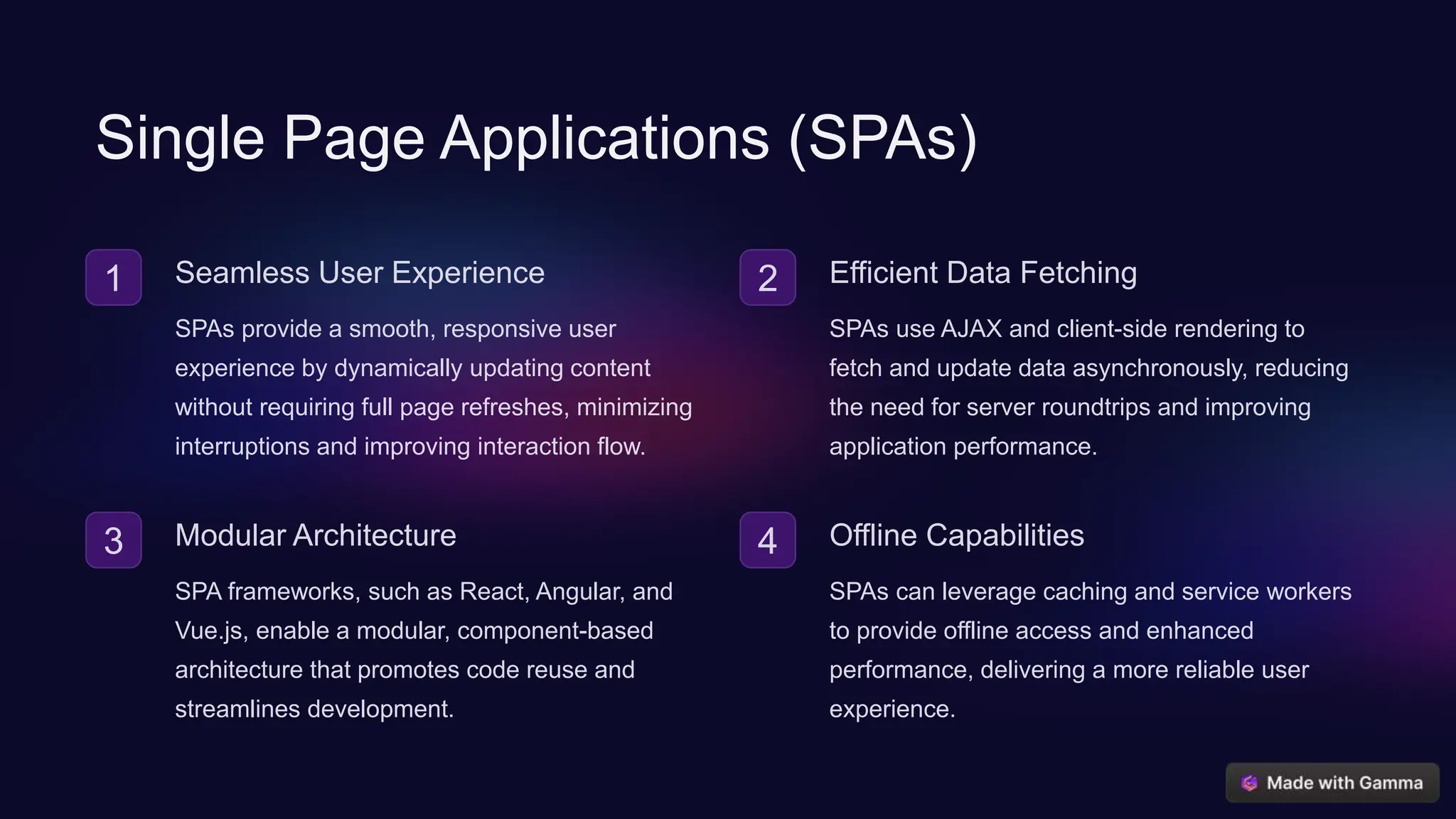 Single Page Applications (SPAs)

1

Seamless User Experience

SPAs provide a smooth, responsive user experience by dynamically updating content without requiring full page refreshes, minimizing interruptions and improving interaction flow.

2

Efficient Data Fetching

SPAs use AJAX and client-side rendering to fetch and update data asynchronously, reducing the need for server roundtrips and improving application performance.

3

Modular Architecture

SPA frameworks, such as React, Angular, and Vue.js, enable a modular, component-based architecture that promotes code reuse and streamlines development.

4

Offline Capabilities

SPAs can leverage caching and service workers to provide offline access and enhanced performance, delivering a more reliable user experience.

Made with Gamma